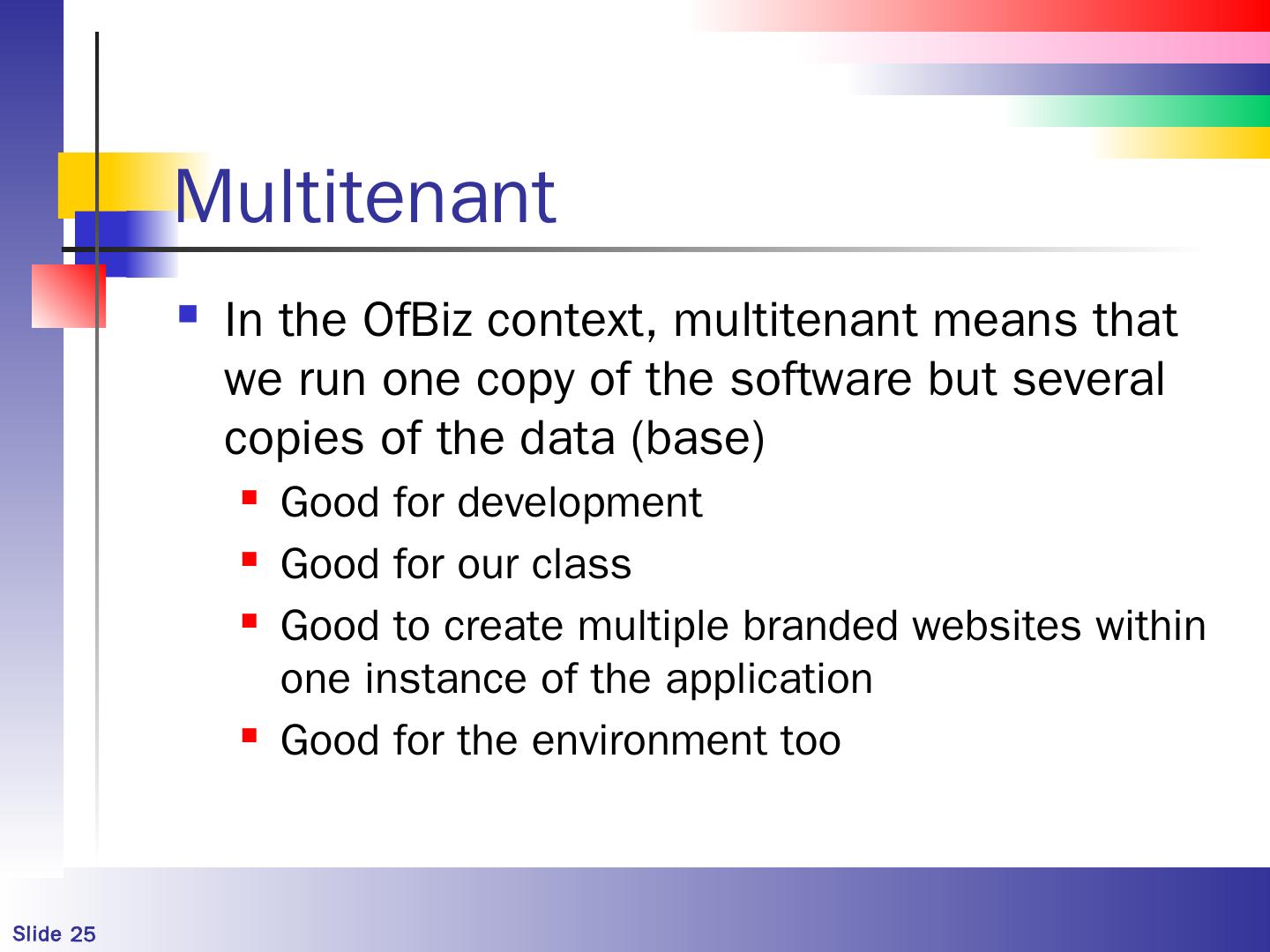 Multitenant

In the OfBiz context, multitenant means that we run one copy of the software but several copies of the data (base)

Good for development

Good for our class

Good to create multiple branded websites within one instance of the application

Good for the environment too

Slide 25